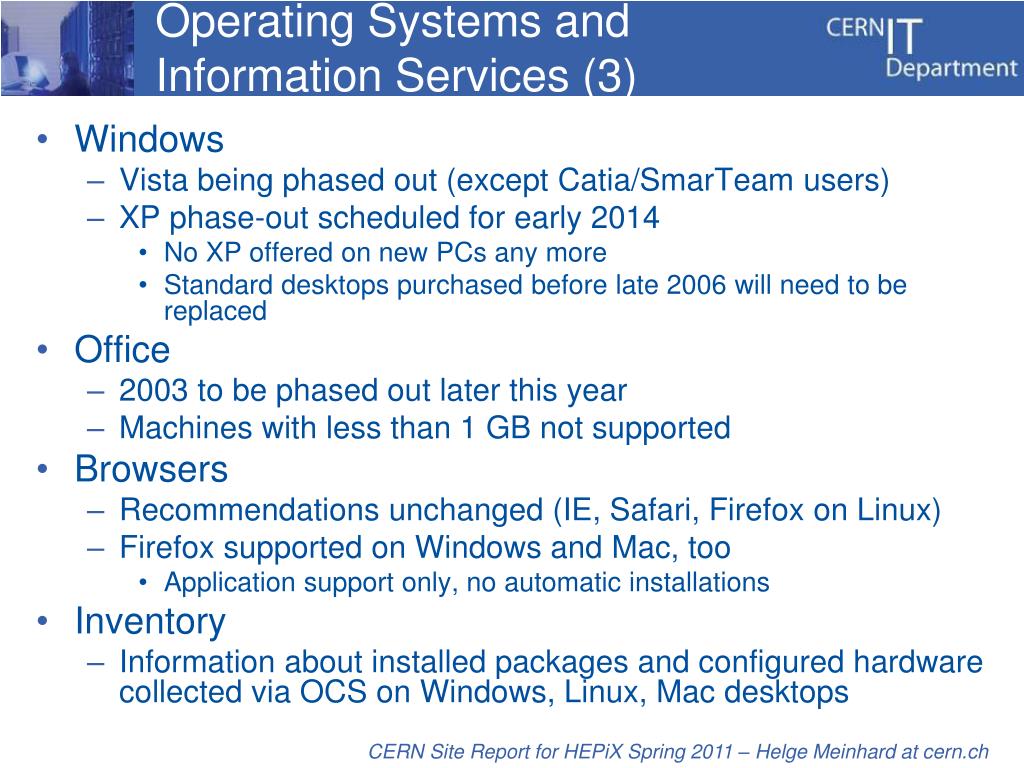 Operating Systems and Information Services (3)

CERN IT Department

• Windows
– Vista being phased out (except Catia/SmarTeam users)
– XP phase-out scheduled for early 2014
• No XP offered on new PCs any more
• Standard desktops purchased before late 2006 will need to be replaced
• Office
– 2003 to be phased out later this year
– Machines with less than 1 GB not supported
• Browsers
– Recommendations unchanged (IE, Safari, Firefox on Linux)
– Firefox supported on Windows and Mac, too
• Application support only, no automatic installations
• Inventory
– Information about installed packages and configured hardware collected via OCS on Windows, Linux, Mac desktops

CERN Site Report for HEPiX Spring 2011 – Helge Meinhard at cern.ch